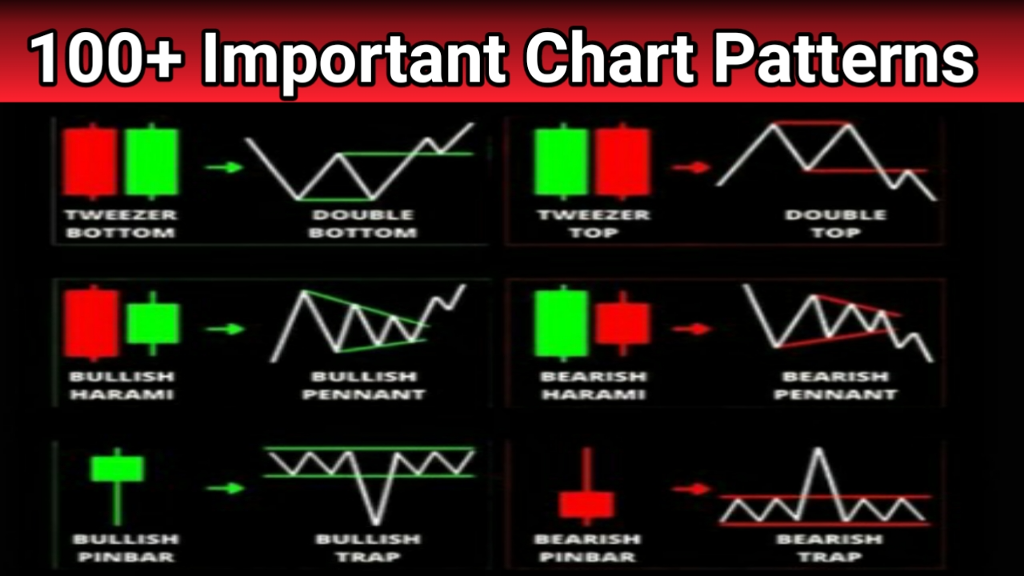 100+ Important Chart Patterns

TWEEZER BOTTOM

DOUBLE BOTTOM

TWEEZER TOP

DOUBLE TOP

BULLISH HARAMI

BULLISH PENNANT

BEARISH HARAMI

BEARISH PENNANT

BULLISH PINBAR

BULLISH TRAP

BEARISH PINBAR

BEARISH TRAP